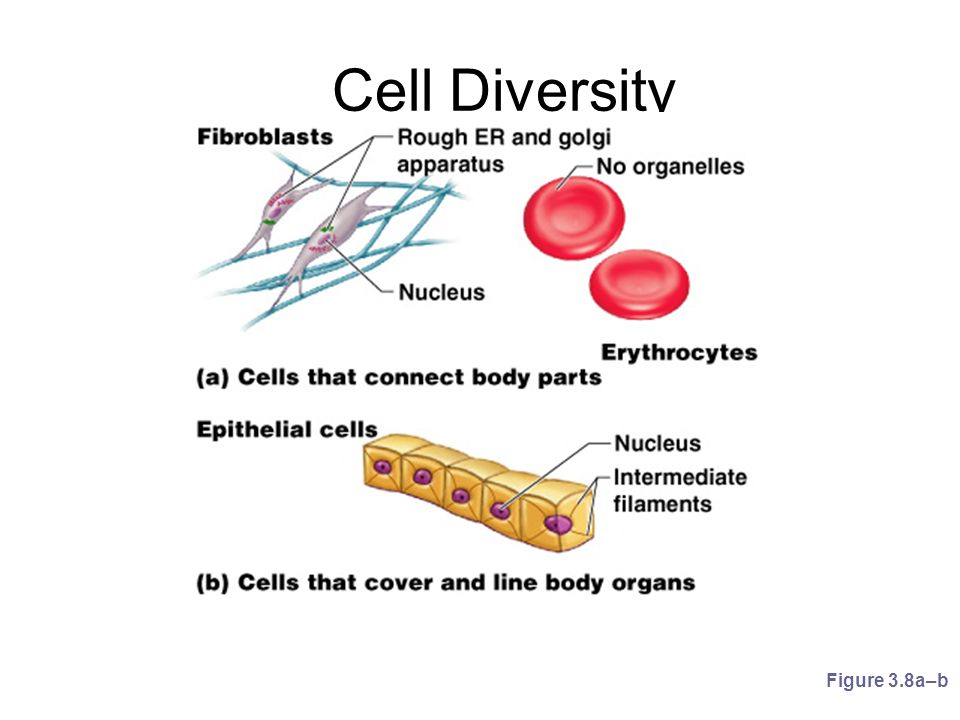 Cell Diversity

Fibroblasts

Rough ER and golgi apparatus

No organelles

Nucleus

Erythrocytes

(a) Cells that connect body parts

Epithelial cells

Nucleus

Intermediate filaments

(b) Cells that cover and line body organs

Figure 3.8a–b